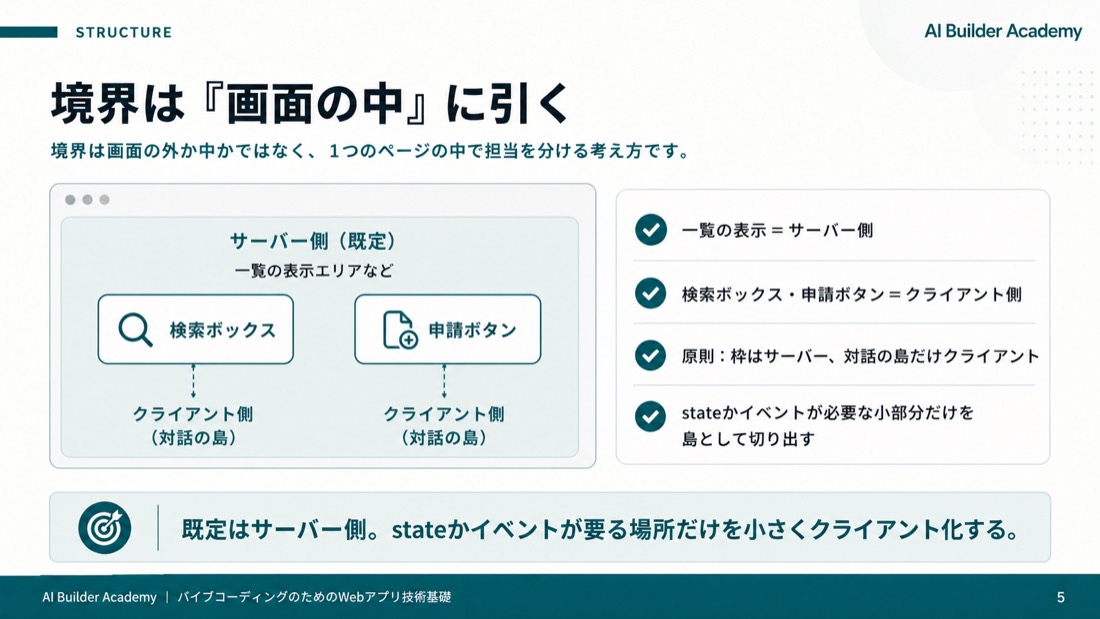 STRUCTURE

AI Builder Academy

境界は『画面の中』に引く

境界は画面の外か中かではなく、1つのページの中で担当を分ける考え方です。

サーバー側（既定）
一覧の表示エリアなど

検索ボックス

申請ボタン

クライアント側
（対話の島）

クライアント側
（対話の島）

一覧の表示 = サーバー側

検索ボックス・申請ボタン = クライアント側

原則：枠はサーバー、対話の島だけクライアント

stateかイベントが必要な小部分だけを島として切り出す

既定はサーバー側。stateかイベントが要る場所だけを小さくクライアント化する。

AI Builder Academy ｜ バイブコーディングのためのWebアプリ技術基礎

5